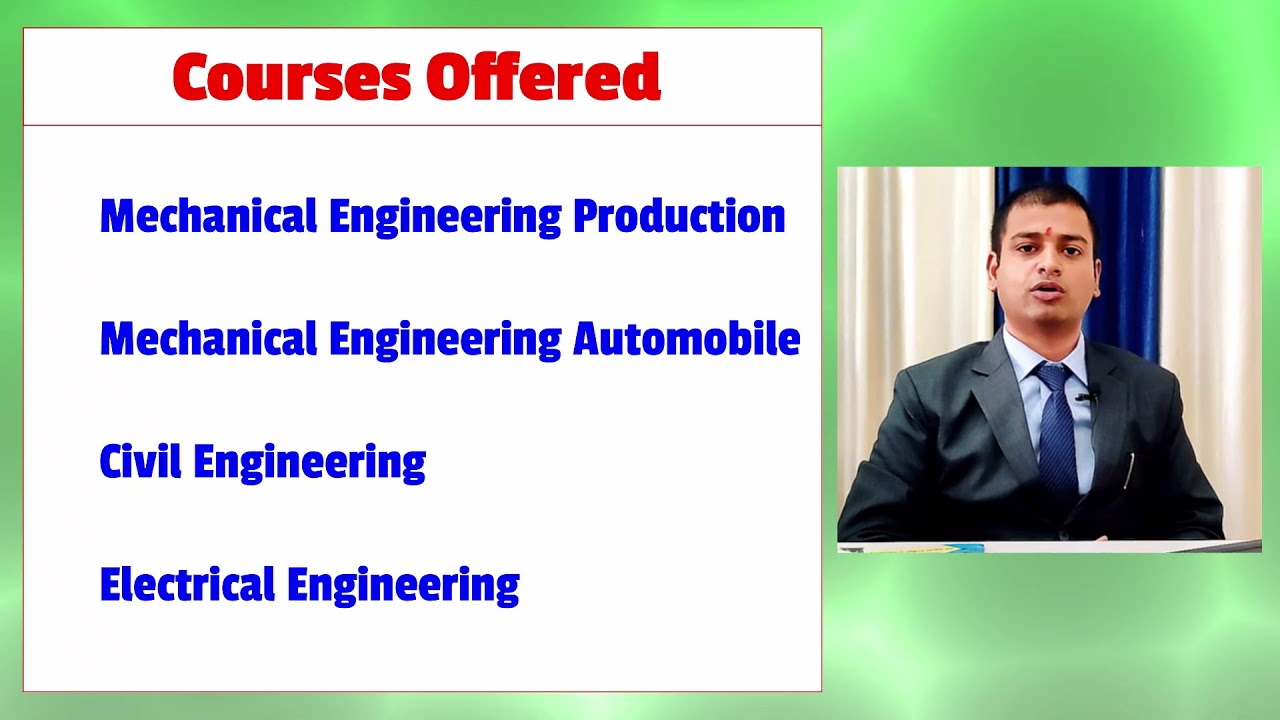 Courses Offered

Mechanical Engineering Production

Mechanical Engineering Automobile

Civil Engineering

Electrical Engineering